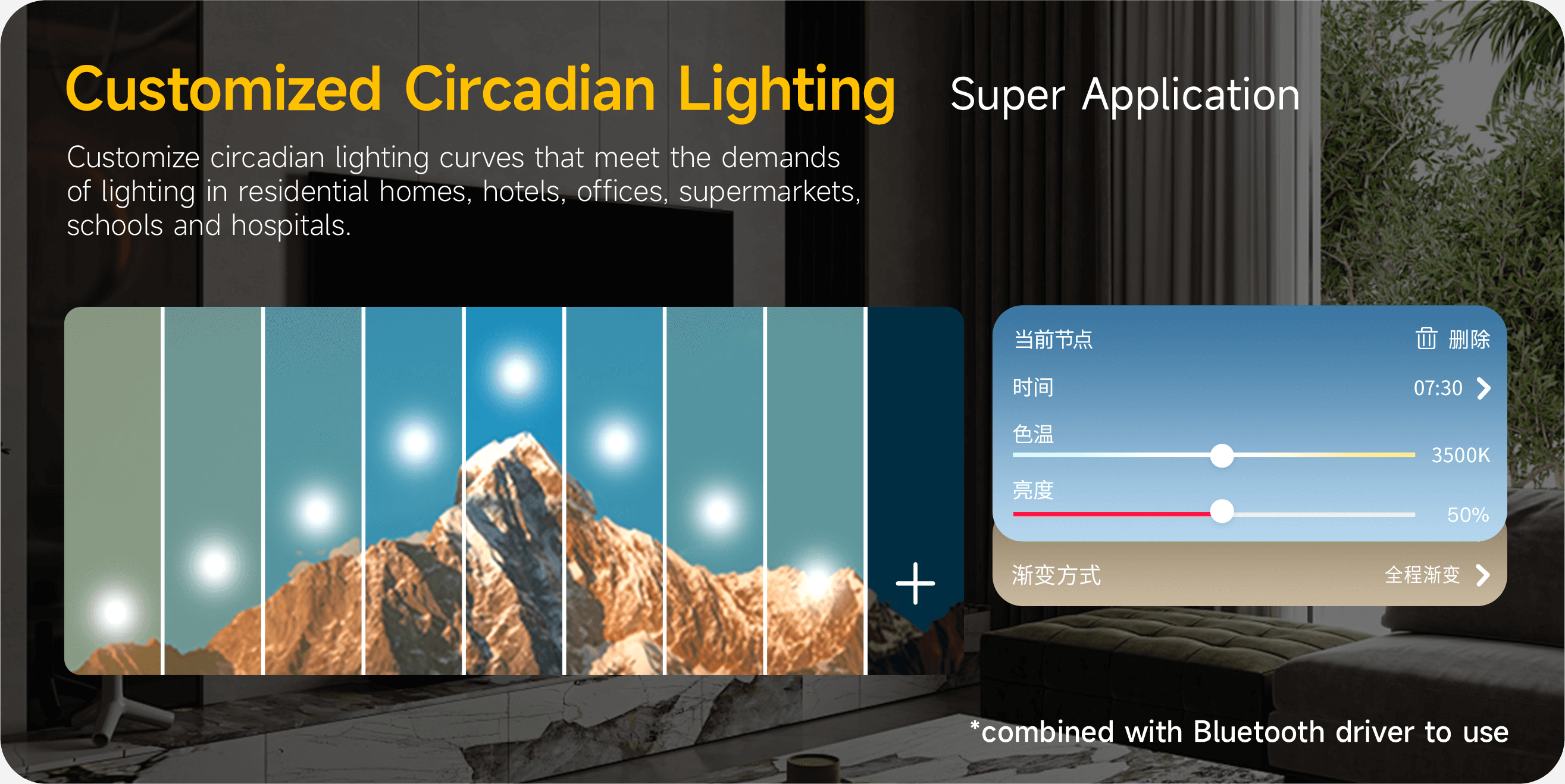 Customized Circadian Lighting Super Application

Customize circadian lighting curves that meet the demands of lighting in residential homes, hotels, offices, supermarkets, schools and hospitals.

+

当前节点 删除

时间 07:30

色温 3500K

亮度 50%

渐变方式 全程渐变

*combined with Bluetooth driver to use